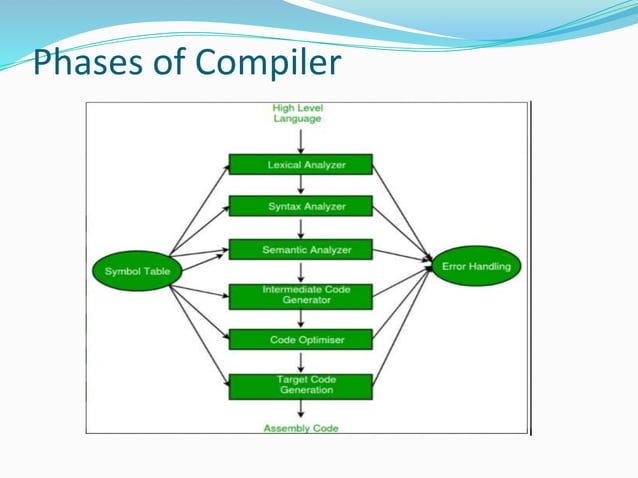 Phases of Compiler

High Level Language

Lexical Analyzer

Syntax Analyzer

Semantic Analyzer

Intermediate Code Generator

Code Optimiser

Target Code Generation

Assembly Code

Symbol Table

Error Handling